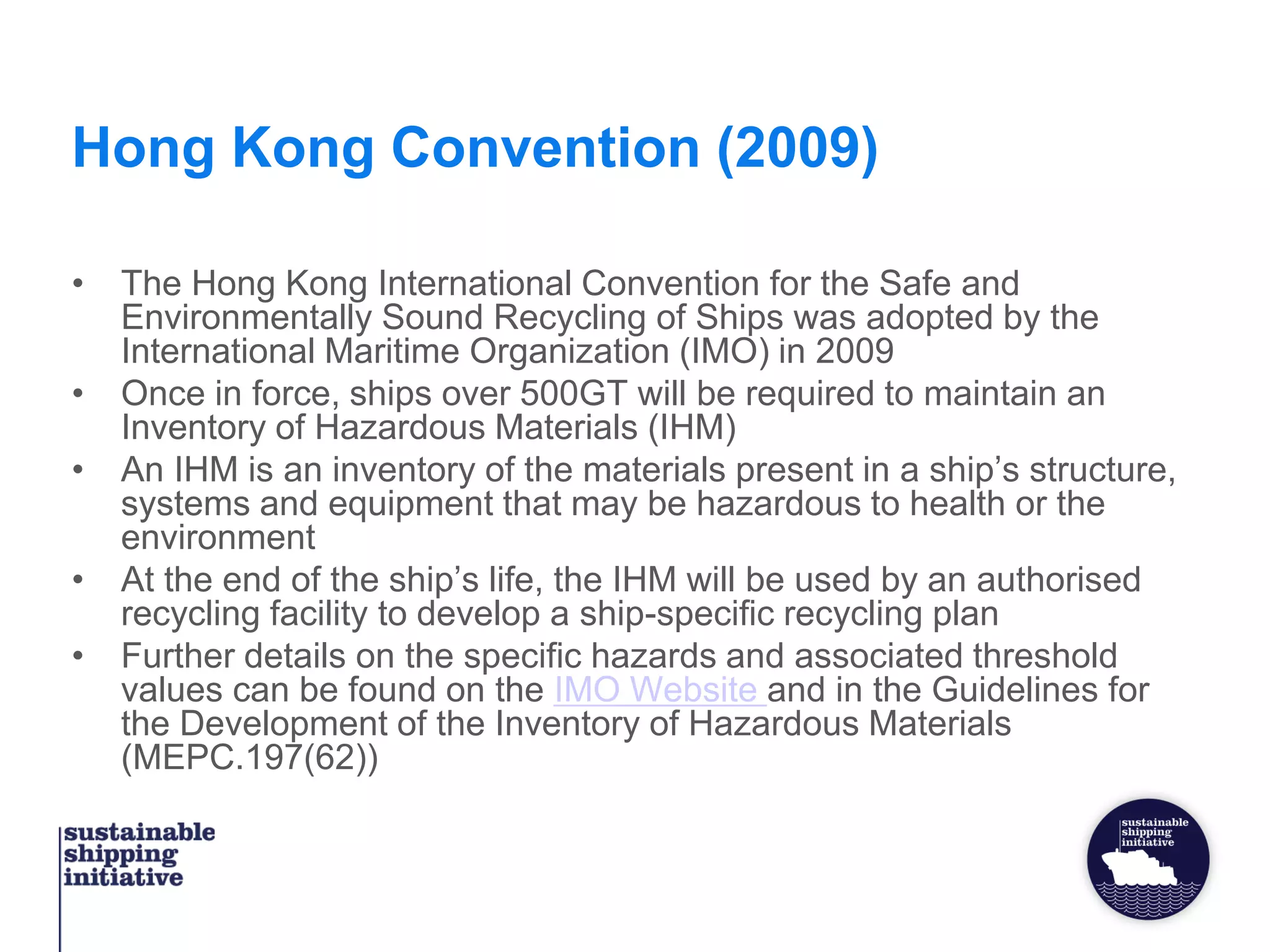 Hong Kong Convention (2009)

• The Hong Kong International Convention for the Safe and Environmentally Sound Recycling of Ships was adopted by the International Maritime Organization (IMO) in 2009
• Once in force, ships over 500GT will be required to maintain an Inventory of Hazardous Materials (IHM)
• An IHM is an inventory of the materials present in a ship's structure, systems and equipment that may be hazardous to health or the environment
• At the end of the ship's life, the IHM will be used by an authorised recycling facility to develop a ship-specific recycling plan
• Further details on the specific hazards and associated threshold values can be found on the IMO Website and in the Guidelines for the Development of the Inventory of Hazardous Materials (MEPC.197(62))

sustainable shipping initiative

sustainable shipping initiative